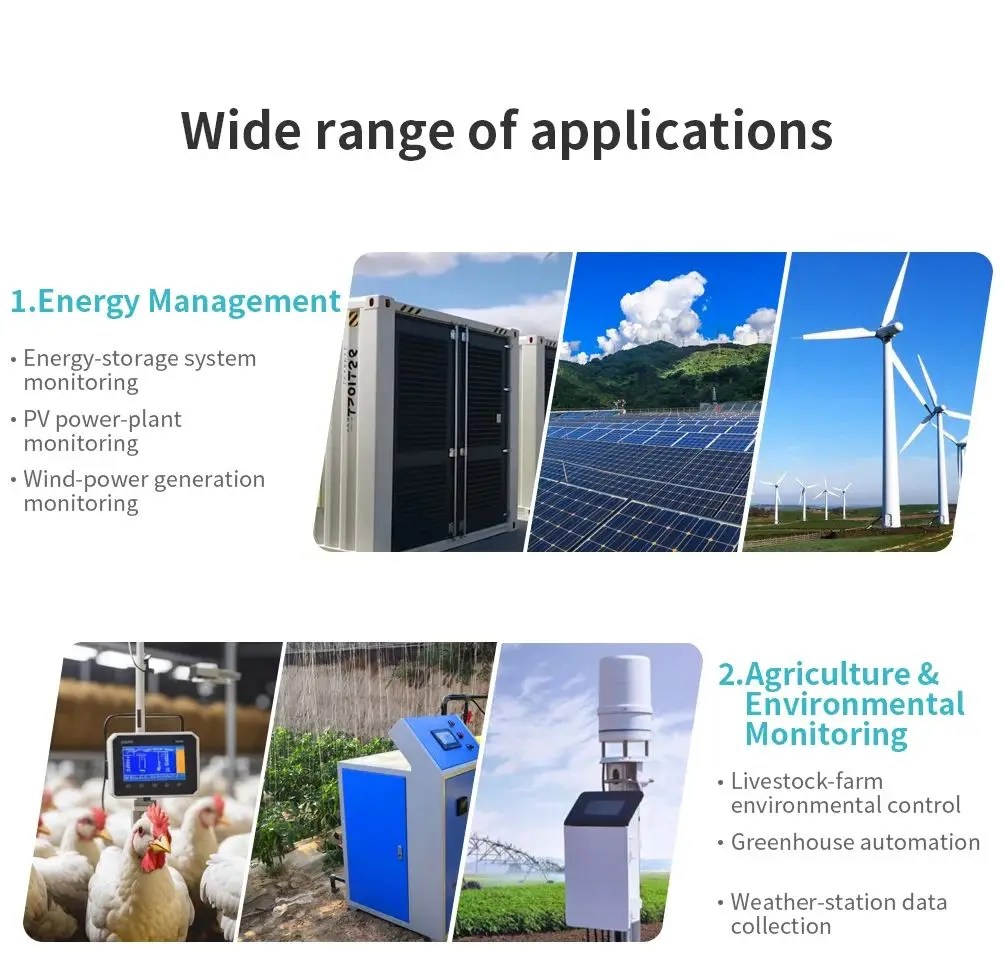 Wide range of applications

1.Energy Management

• Energy-storage system monitoring
• PV power-plant monitoring
• Wind-power generation monitoring

2.Agriculture & Environmental Monitoring

• Livestock-farm environmental control
• Greenhouse automation
• Weather-station data collection